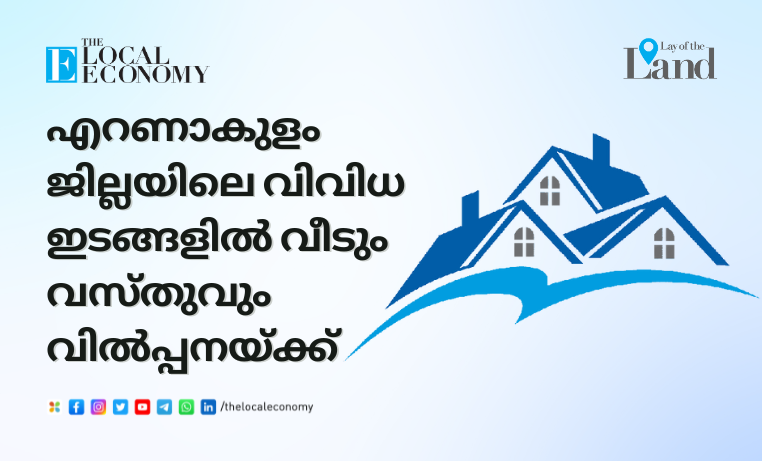 THE LOCAL ECONOMY

Lay of the Land

എറണാകുളം ജില്ലയിലെ വിവിധ ഇടങ്ങളിൽ വീടും വസ്തുവും വിൽപ്പനയ്ക്ക്

/thelocaleconomy